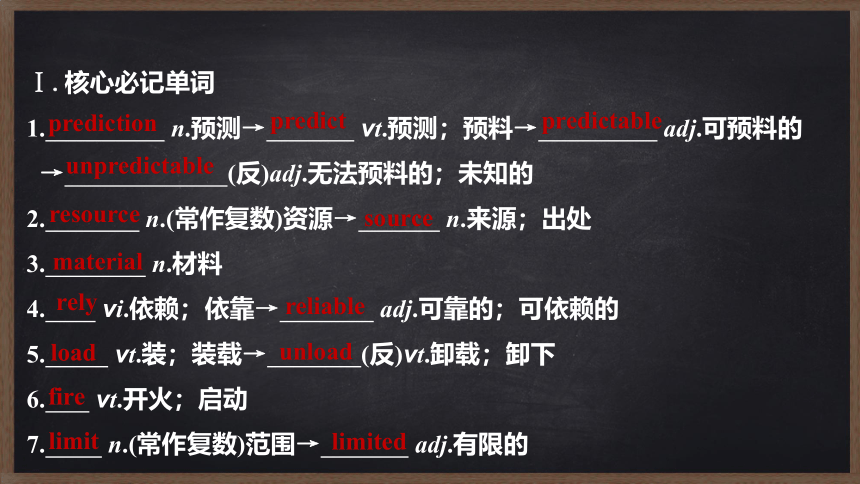 Ⅰ. 核心必记单词

1. prediction n.预测→ predict vt.预测；预料→ predictable adj.可预料的 → unpredictable (反)adj.无法预料的；未知的

2. resource n.(常作复数)资源→ source n.来源；出处

3. material n.材料

4. rely vi.依赖；依靠→ reliable adj.可靠的；可依赖的

5. load vt.装；装载→ unload (反)vt.卸载；卸下

6. fire vt.开火；启动

7. limit n.(常作复数)范围→ limited adj.有限的